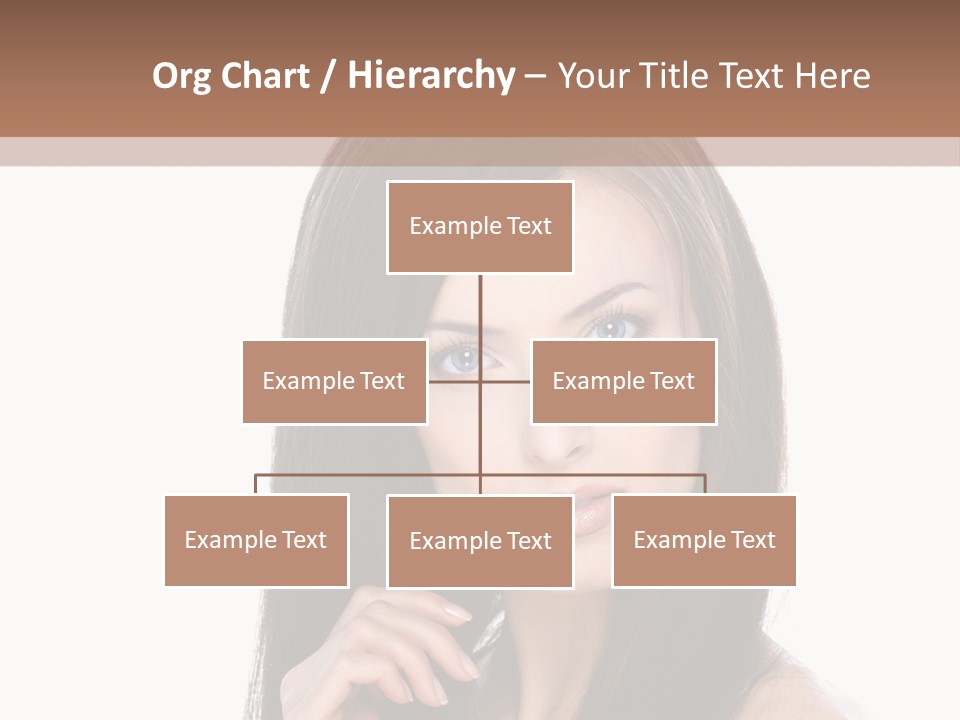 Org Chart / Hierarchy – Your Title Text Here

Example Text

Example Text

Example Text

Example Text

Example Text

Example Text